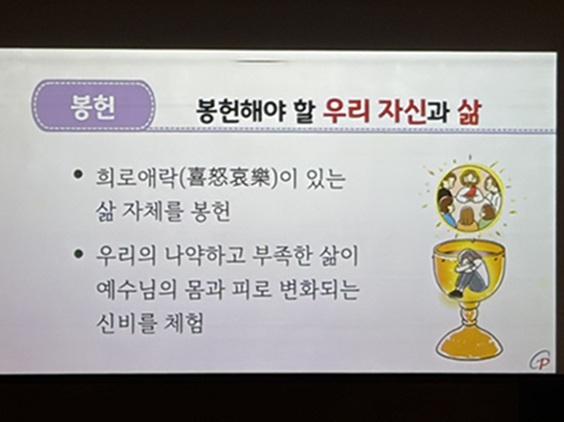 봉헌

봉헌해야 할 우리 자신과 삶

• 희로애락(喜怒哀樂)이 있는 삶 자체를 봉헌

• 우리의 나약하고 부족한 삶이 예수님의 몸과 피로 변화되는 신비를 체험

CP